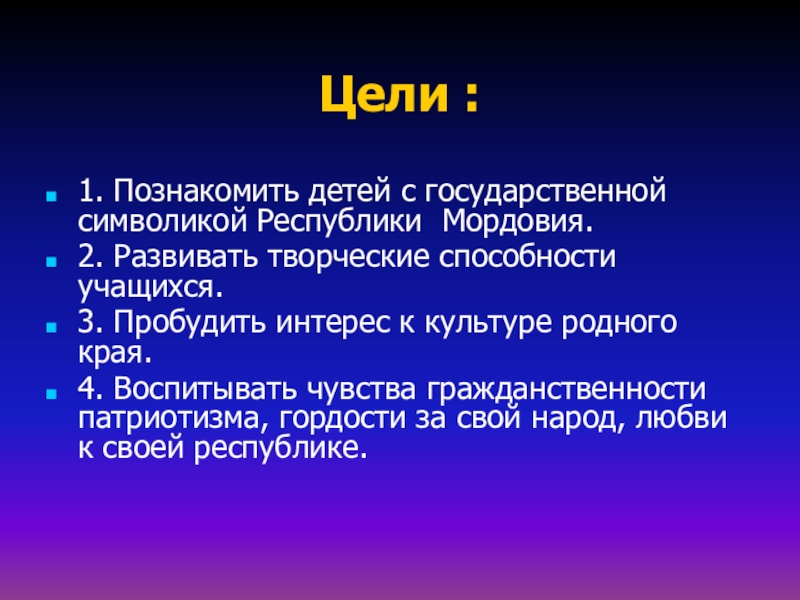 Цели :

1. Познакомить детей с государственной символикой Республики  Мордовия.

2. Развивать творческие способности учащихся.

3. Пробудить интерес к культуре родного края.

4. Воспитывать чувства гражданственности патриотизма, гордости за свой народ, любви к своей республике.